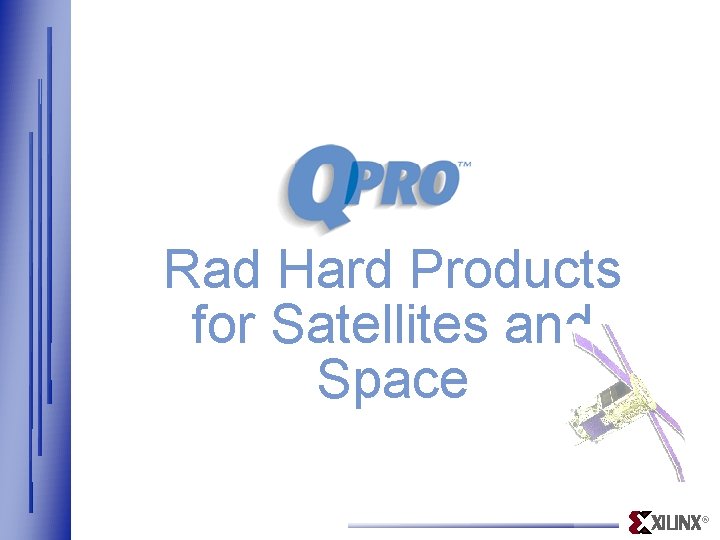 QPRO™

Rad Hard Products for Satellites and Space

XILINX®